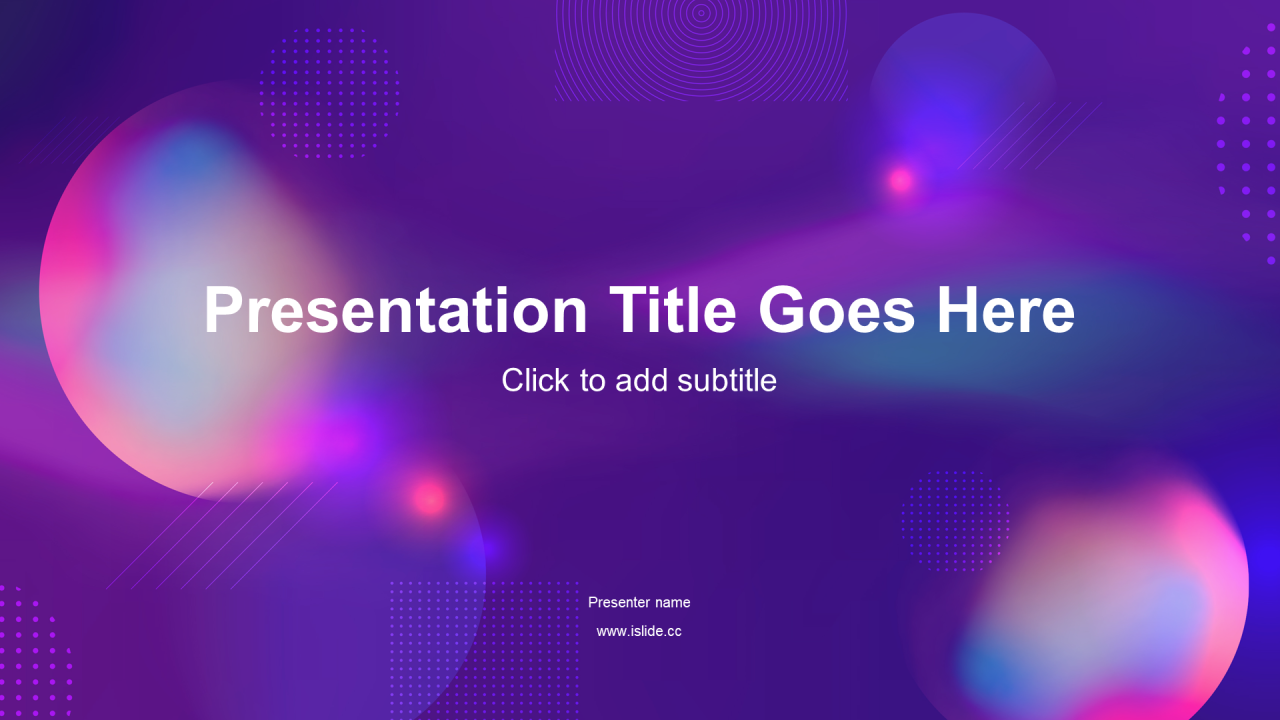 Presentation Title Goes Here

Click to add subtitle

Presenter name

www.islide.cc